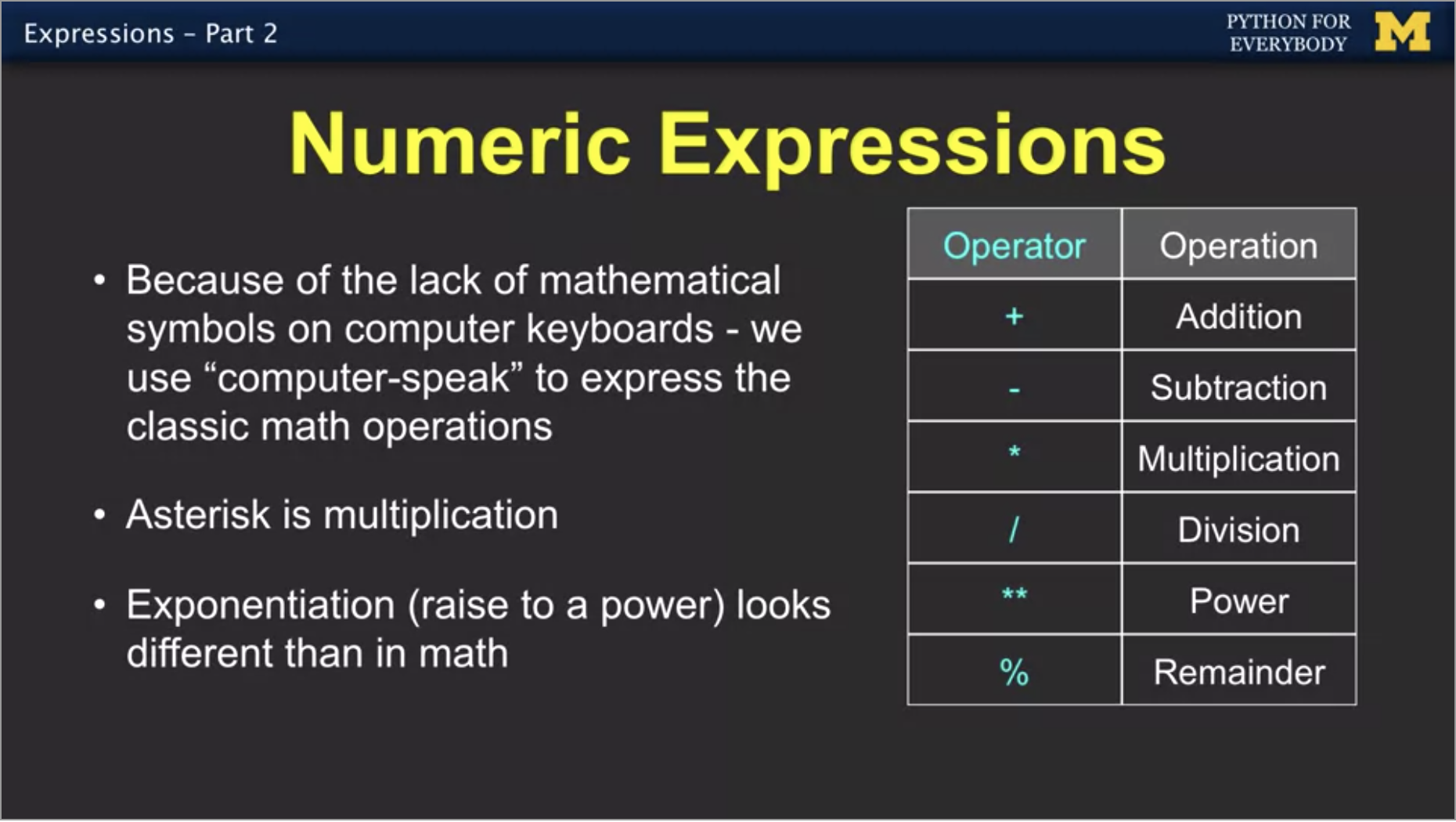 Expressions – Part 2

PYTHON FOR EVERYBODY

M

Numeric Expressions

• Because of the lack of mathematical symbols on computer keyboards - we use “computer-speak” to express the classic math operations

• Asterisk is multiplication

• Exponentiation (raise to a power) looks different than in math

| Operator | Operation |
|---|---|
| + | Addition |
| - | Subtraction |
| * | Multiplication |
| / | Division |
| ** | Power |
| % | Remainder |